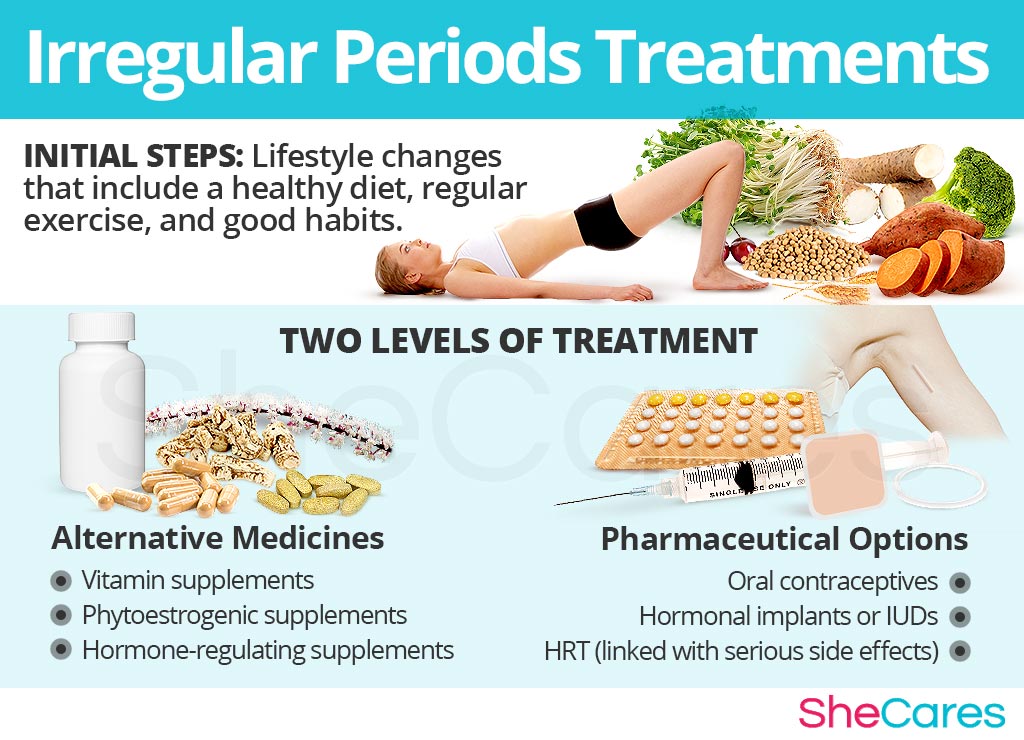 Irregular Periods Treatments

INITIAL STEPS: Lifestyle changes that include a healthy diet, regular exercise, and good habits.

TWO LEVELS OF TREATMENT

SheCares

SINGLE USE ONLY

Alternative Medicines

Vitamin supplements

Phytoestrogenic supplements

Hormone-regulating supplements

Pharmaceutical Options

Oral contraceptives

Hormonal implants or IUDs

HRT (linked with serious side effects)

SheCares